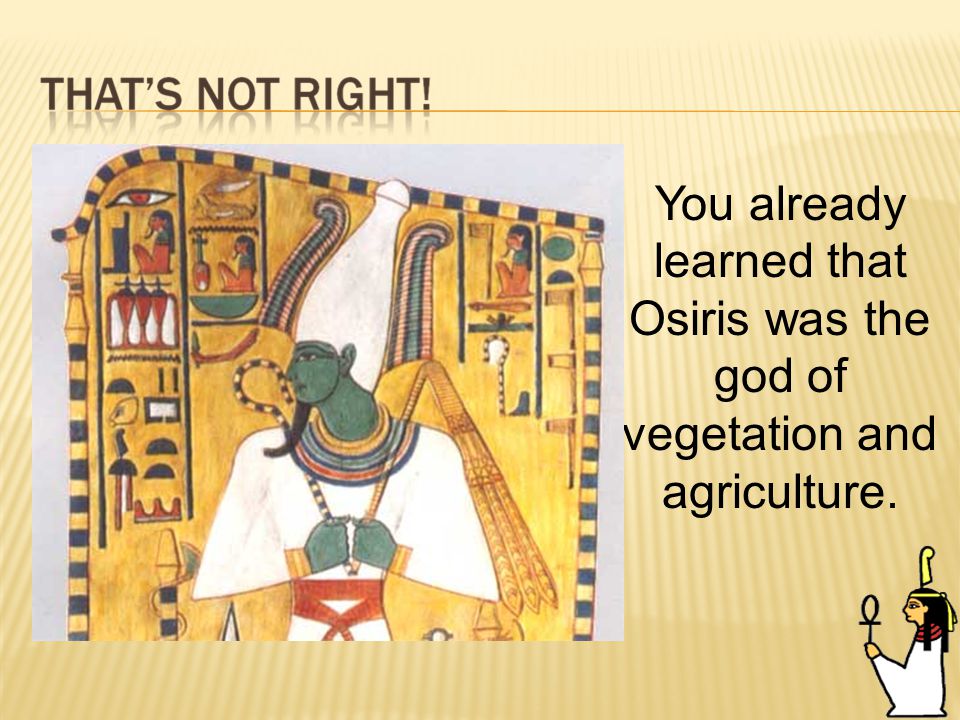 THAT'S NOT RIGHT!

You already learned that Osiris was the god of vegetation and agriculture.